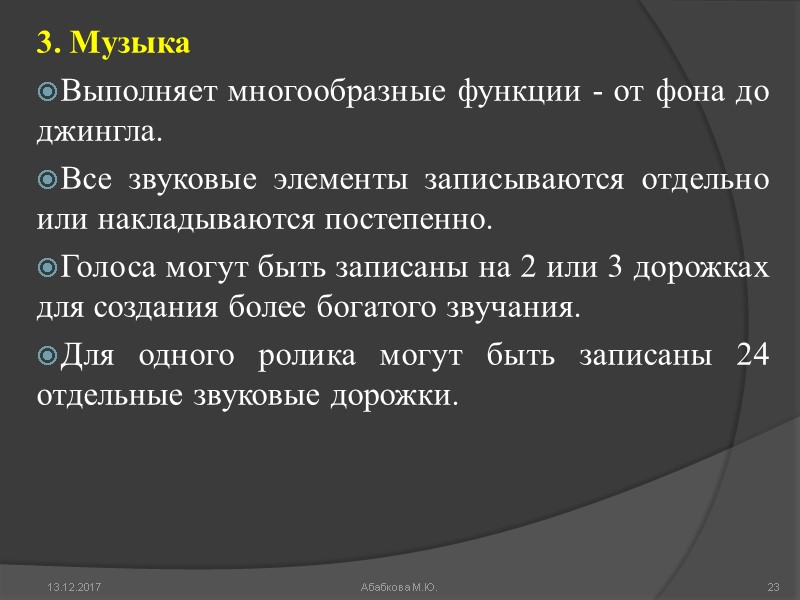 3. Музыка

Выполняет многообразные функции - от фона до джингла.

Все звуковые элементы записываются отдельно или накладываются постепенно.

Голоса могут быть записаны на 2 или 3 дорожках для создания более богатого звучания.

Для одного ролика могут быть записаны 24 отдельные звуковые дорожки.

13.12.2017

Абабкова М.Ю.

23